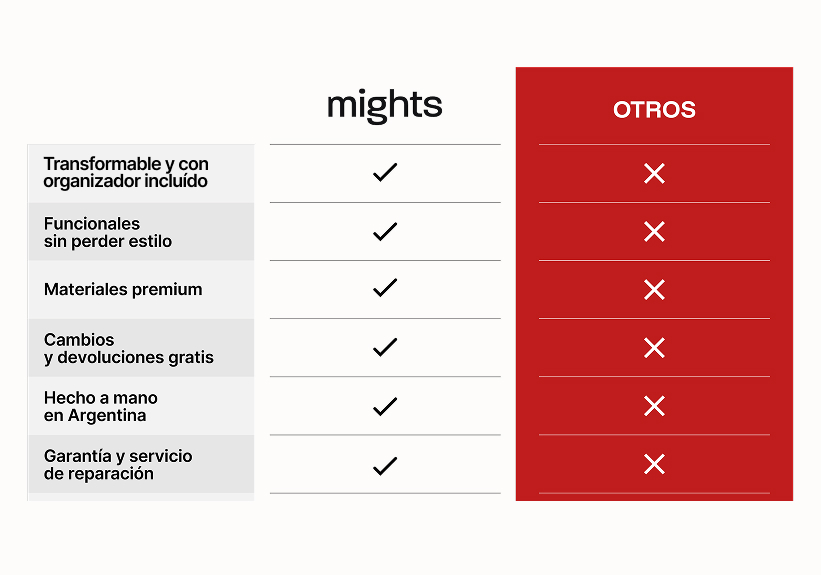 | | mights | OTROS |
|---|---|---|
| Transformable y con organizador incluído | ✓ | ✕ |
| Funcionales sin perder estilo | ✓ | ✕ |
| Materiales premium | ✓ | ✕ |
| Cambios y devoluciones gratis | ✓ | ✕ |
| Hecho a mano en Argentina | ✓ | ✕ |
| Garantía y servicio de reparación | ✓ | ✕ |